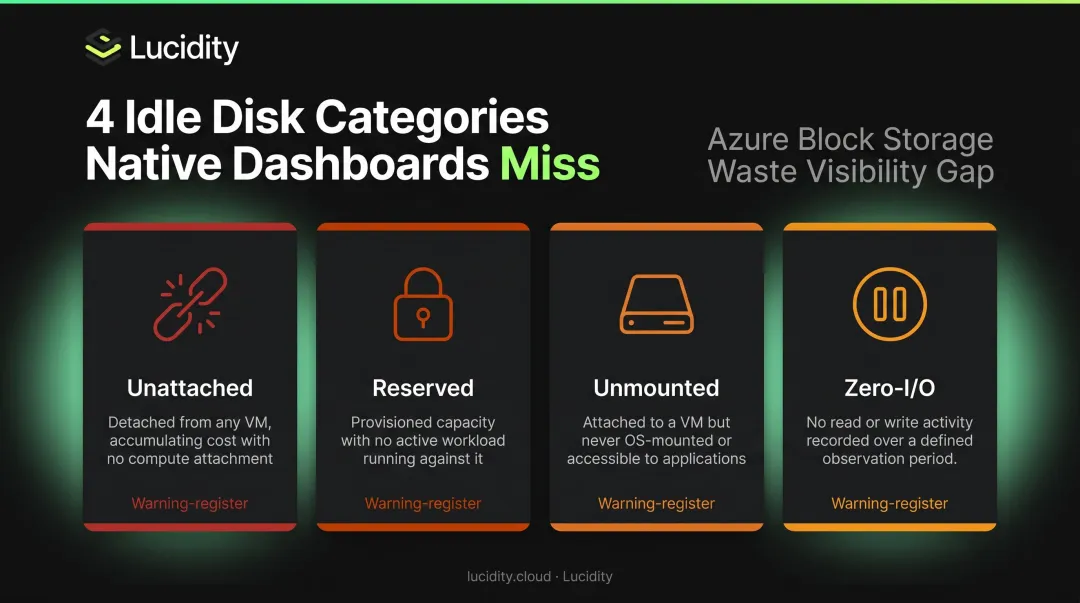 Lucidity

4 Idle Disk Categories Native Dashboards Miss

Azure Block Storage Waste Visibility Gap

Unattached
Detached from any VM, accumulating cost with no compute attachment
Warning-register

Reserved
Provisioned capacity with no active workload running against it
Warning-register

Unmounted
Attached to a VM but never OS-mounted or accessible to applications
Warning-register

Zero-I/O
No read or write activity recorded over a defined observation period.
Warning-register

lucidity.cloud · Lucidity